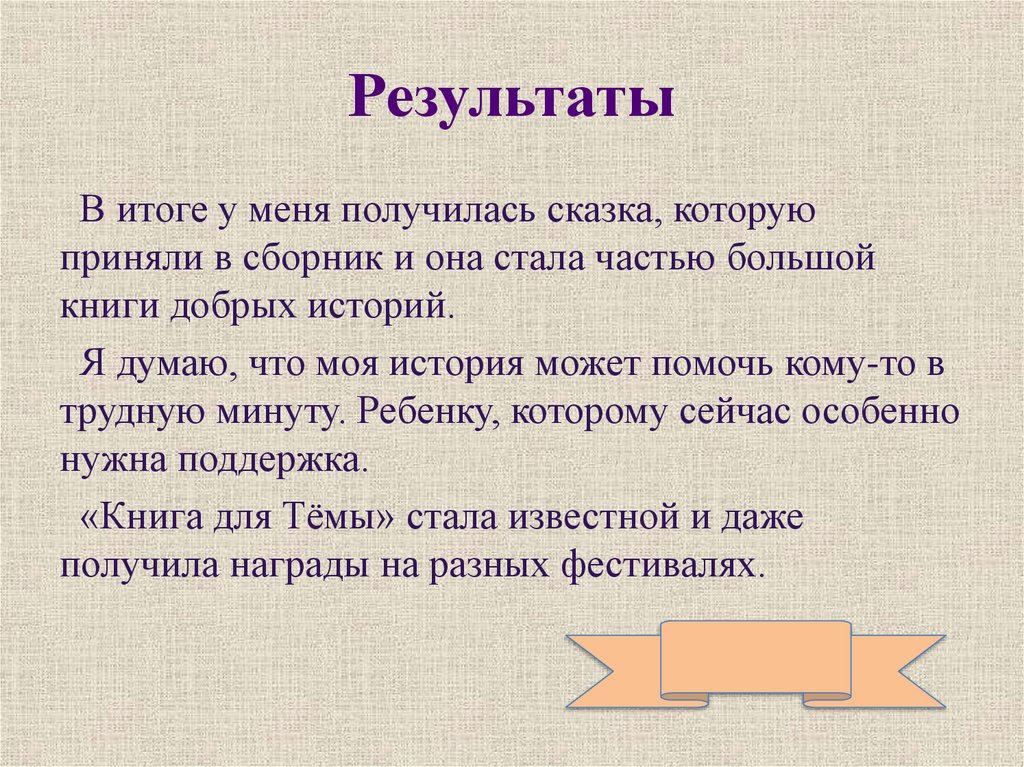 Результаты

В итоге у меня получилась сказка, которую приняли в сборник и она стала частью большой книги добрых историй.

Я думаю, что моя история может помочь кому-то в трудную минуту. Ребенку, которому сейчас особенно нужна поддержка.

«Книга для Тёмы» стала известной и даже получила награды на разных фестивалях.